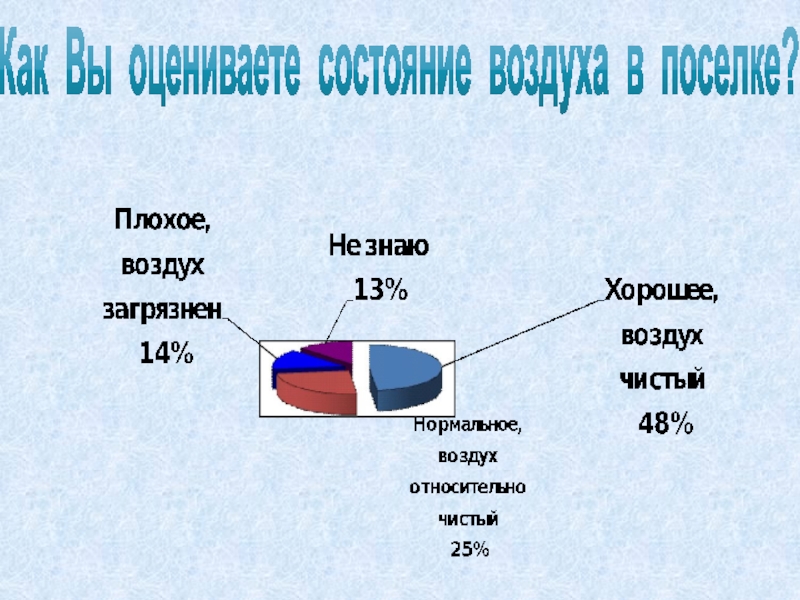 Как Вы оцениваете состояние воздуха в поселке?

Плохое, воздух загрязнен 14%

Не знаю 13%

Хорошее, воздух чистый 48%

Нормальное, воздух относительно чистый 25%